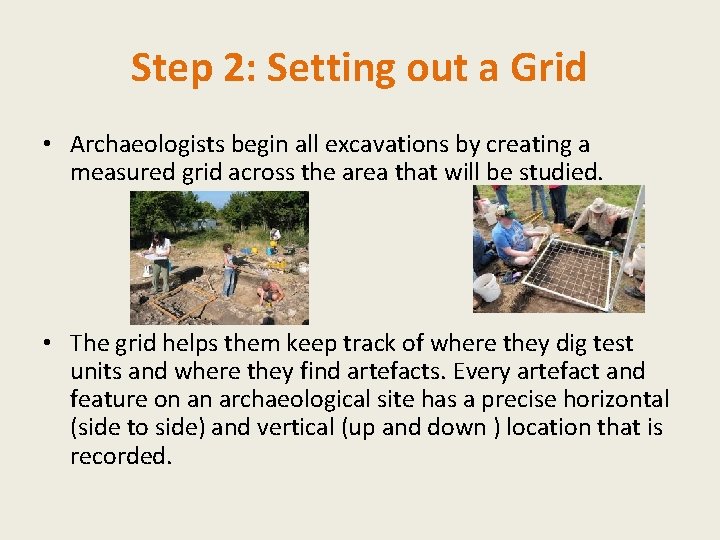 Step 2: Setting out a Grid

• Archaeologists begin all excavations by creating a measured grid across the area that will be studied.

• The grid helps them keep track of where they dig test units and where they find artefacts. Every artefact and feature on an archaeological site has a precise horizontal (side to side) and vertical (up and down ) location that is recorded.